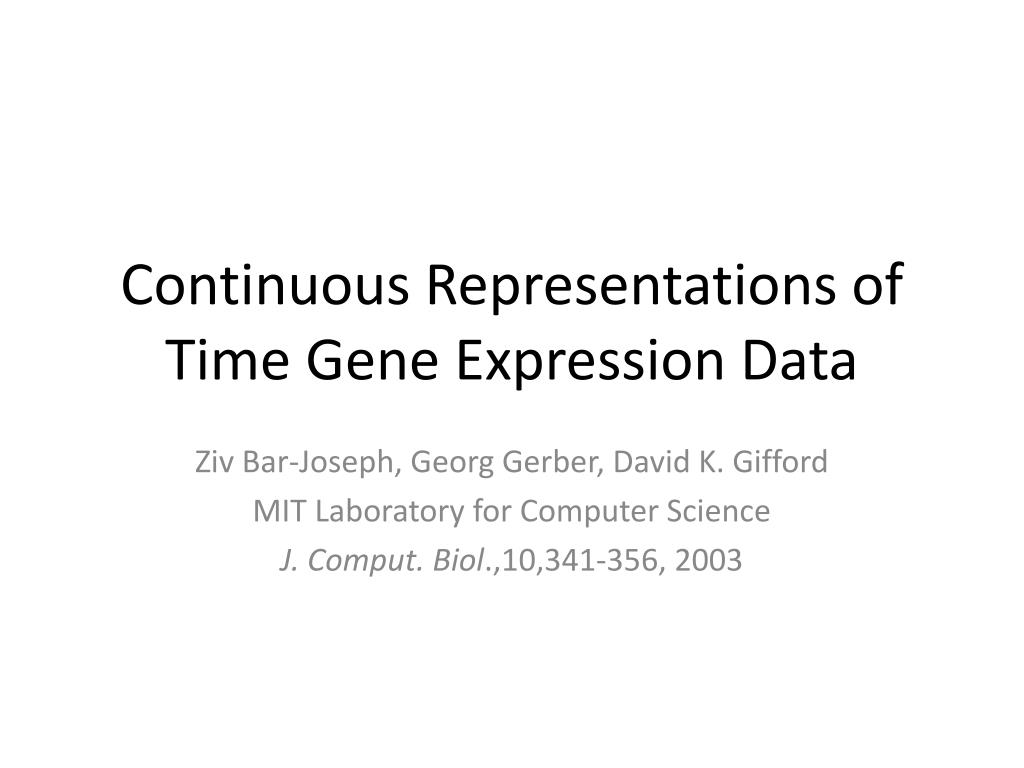 Continuous Representations of Time Gene Expression Data

Ziv Bar-Joseph, Georg Gerber, David K. Gifford
MIT Laboratory for Computer Science
J. Comput. Biol.,10,341-356, 2003